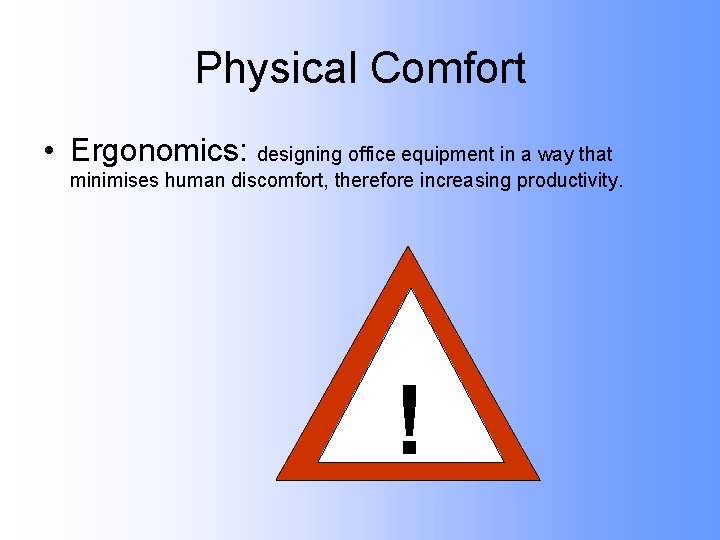 Physical Comfort

• Ergonomics: designing office equipment in a way that minimises human discomfort, therefore increasing productivity.

!